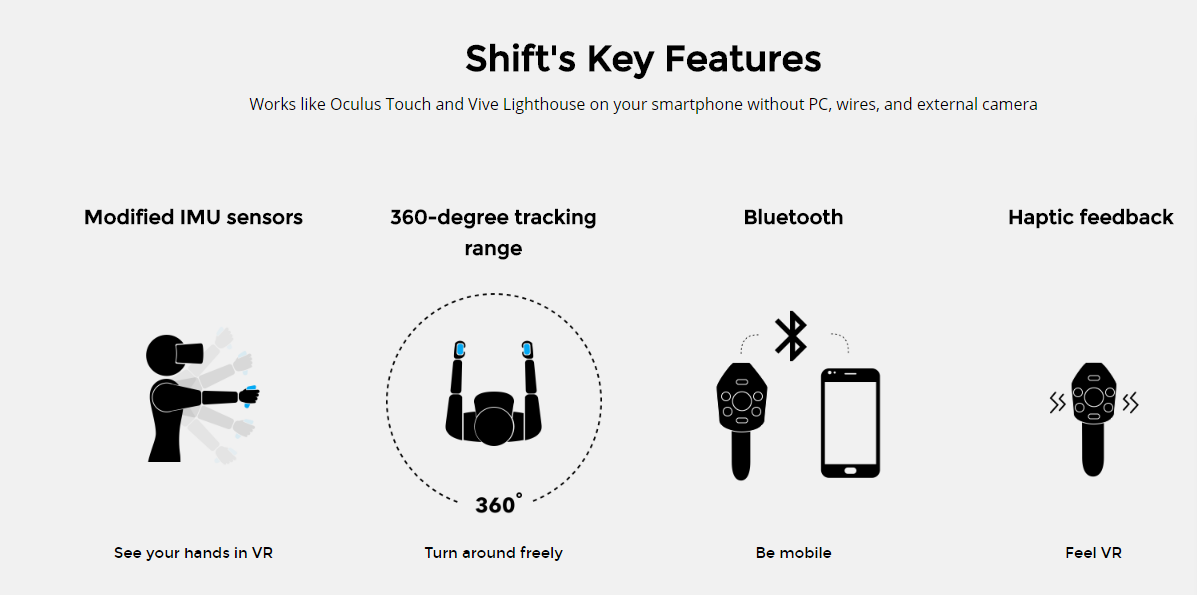 Shift's Key Features

Works like Oculus Touch and Vive Lighthouse on your smartphone without PC, wires, and external camera

Modified IMU sensors

See your hands in VR

360-degree tracking range

360°

Turn around freely

Bluetooth

Be mobile

Haptic feedback

Feel VR